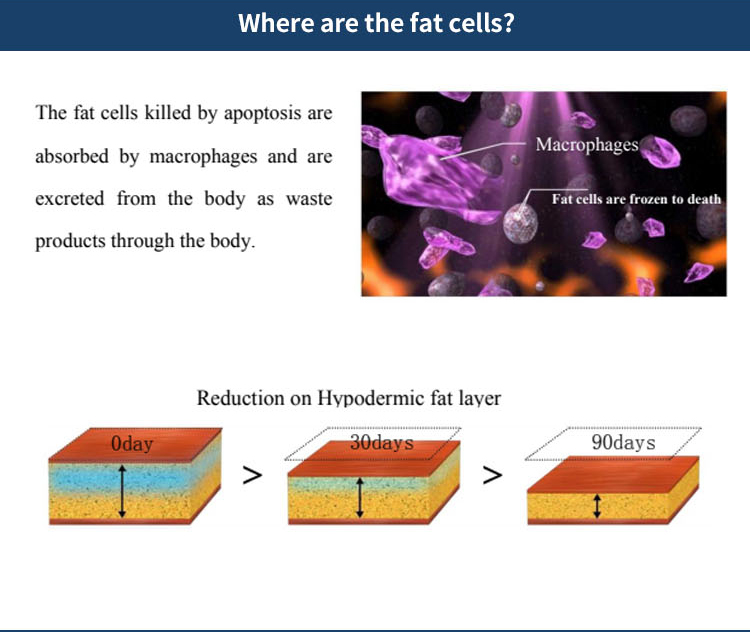 Where are the fat cells?

The fat cells killed by apoptosis are absorbed by macrophages and are excreted from the body as waste products through the body.

Macrophages

Fat cells are frozen to death

Reduction on Hypodermic fat layer

0day

>

30days

>

90days